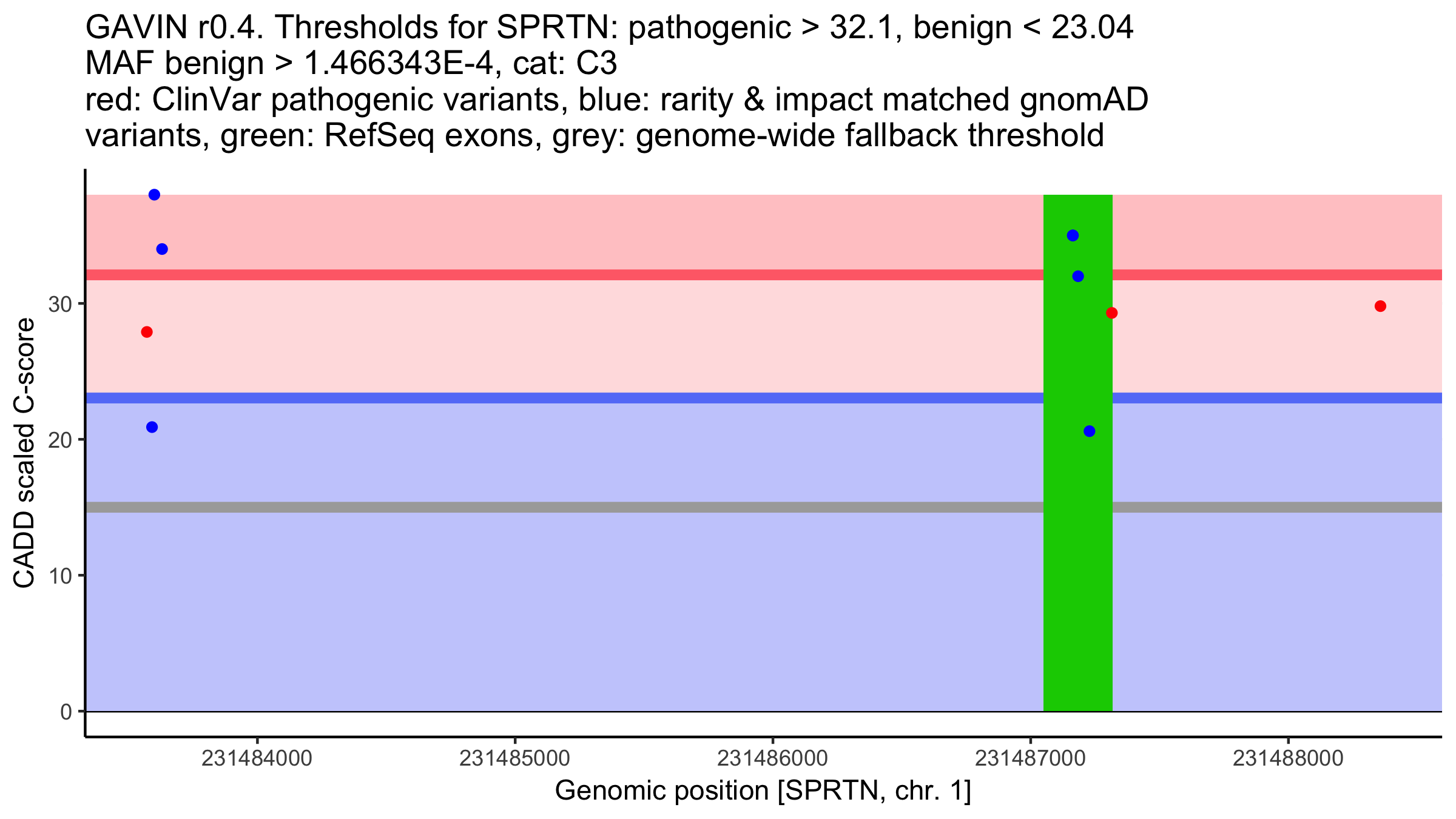 GAVIN r0.4. Thresholds for SPRTN: pathogenic > 32.1, benign < 23.04
MAF benign > 1.466343E-4, cat: C3
red: ClinVar pathogenic variants, blue: rarity & impact matched gnomAD variants, green: RefSeq exons, grey: genome-wide fallback threshold

CADD scaled C-score

30
20
10
0

231484000
231485000
231486000
231487000
231488000

Genomic position [SPRTN, chr. 1]